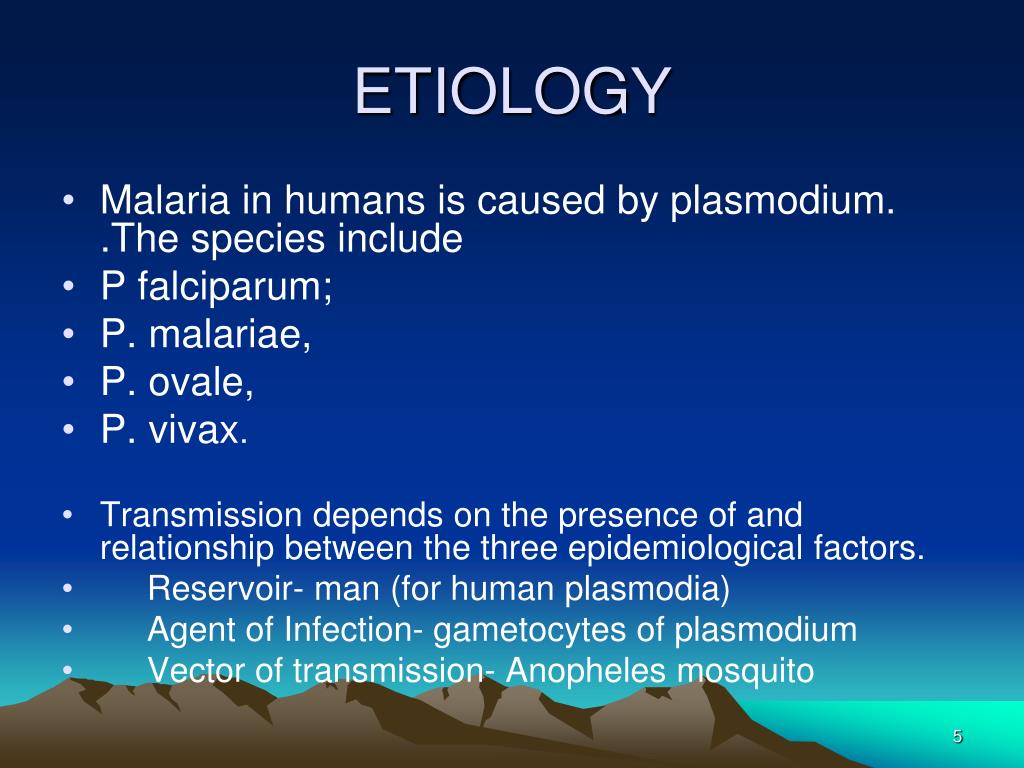 ETIOLOGY

• Malaria in humans is caused by plasmodium. .The species include
• P falciparum;
• P. malariae,
• P. ovale,
• P. vivax.

• Transmission depends on the presence of and relationship between the three epidemiological factors.
• Reservoir- man (for human plasmodia)
• Agent of Infection- gametocytes of plasmodium
• Vector of transmission- Anopheles mosquito

5